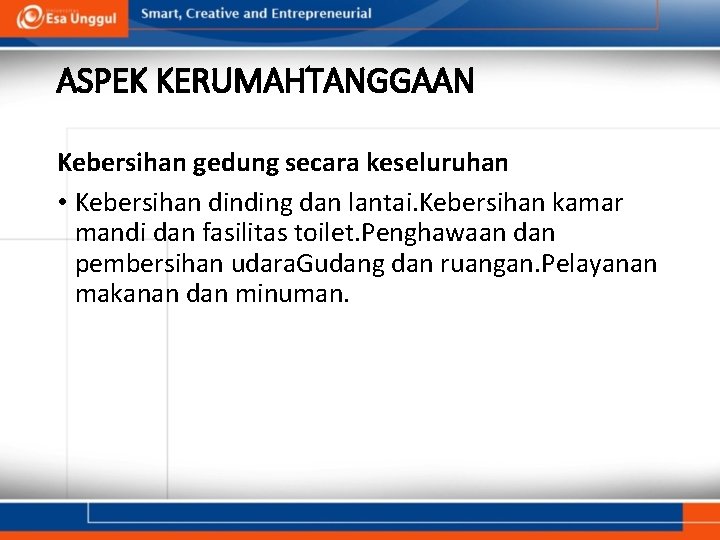 Esa Unggul

Smart, Creative and Entrepreneurial

ASPEK KERUMAHTANGGAAN

Kebersihan gedung secara keseluruhan

• Kebersihan dinding dan lantai.Kebersihan kamar mandi dan fasilitas toilet.Penghawaan dan pembersihan udaraGudang dan ruangan.Pelayanan makanan dan minuman.